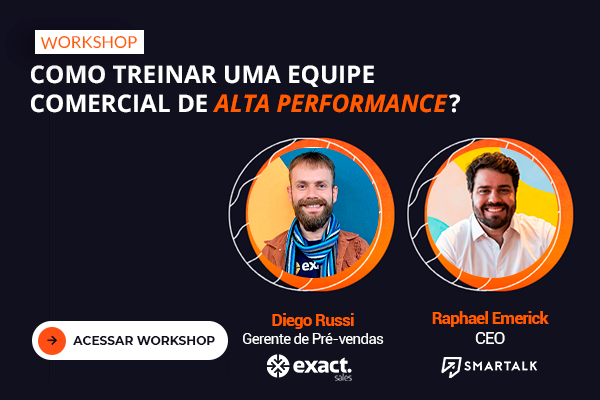 WORKSHOP

COMO TREINAR UMA EQUIPE COMERCIAL DE ALTA PERFORMANCE?

ACESSAR WORKSHOP

Diego Russi
Gerente de Pré-vendas
exact. sales

Raphael Emerick
CEO
SMARTALK